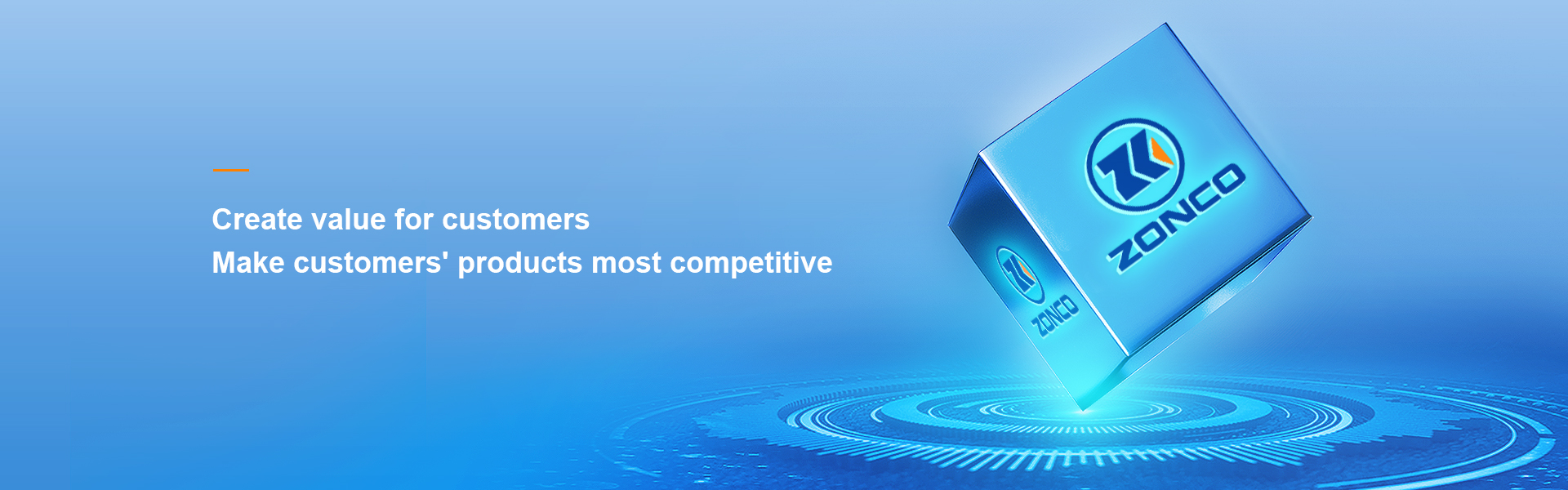 Create value for customers
Make customers' products most competitive

ZONCO

ZONCO